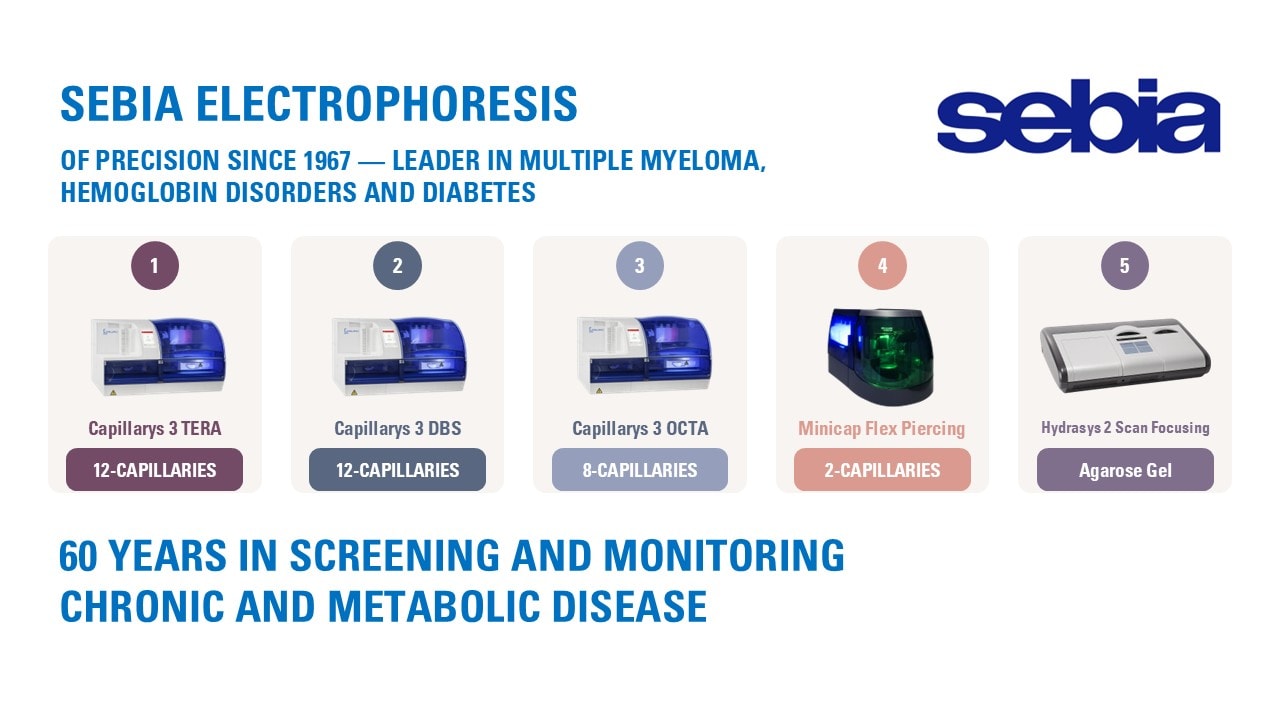 SEBIA ELECTROPHORESIS

sebia

OF PRECISION SINCE 1967 — LEADER IN MULTIPLE MYELOMA, HEMOGLOBIN DISORDERS AND DIABETES

1

Capillarys 3 TERA

12-CAPILLARIES

2

Capillarys 3 DBS

12-CAPILLARIES

3

Capillarys 3 OCTA

8-CAPILLARIES

4

Minicap Flex Piercing

2-CAPILLARIES

5

Hydrasys 2 Scan Focusing

Agarose Gel

60 YEARS IN SCREENING AND MONITORING CHRONIC AND METABOLIC DISEASE